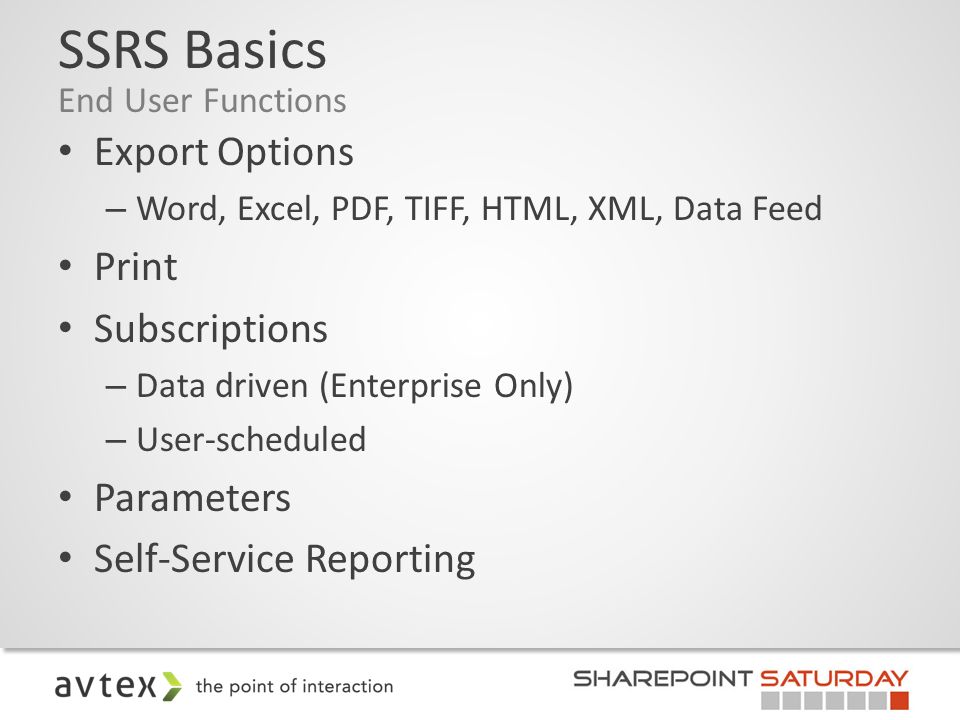 SSRS Basics
End User Functions

• Export Options
  – Word, Excel, PDF, TIFF, HTML, XML, Data Feed
• Print
• Subscriptions
  – Data driven (Enterprise Only)
  – User-scheduled
• Parameters
• Self-Service Reporting

avtex the point of interaction

SHAREPOINT SATURDAY